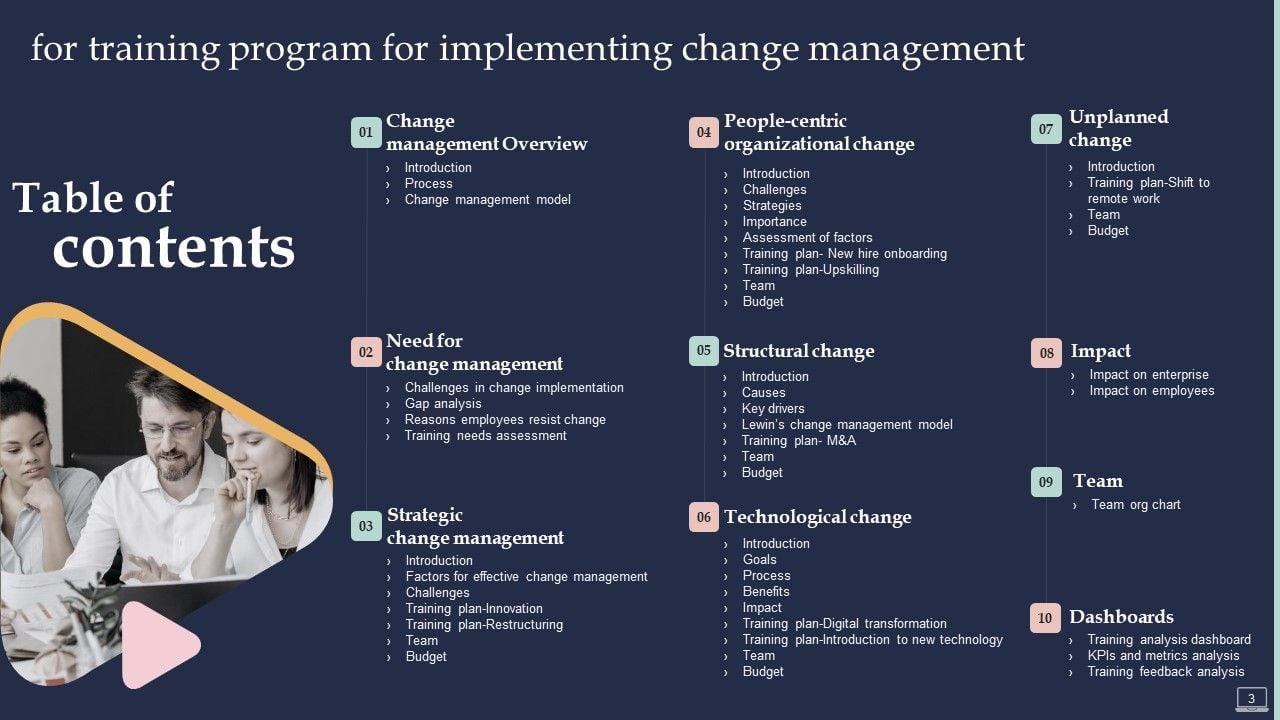 for training program for implementing change management

Table of contents

01 Change management Overview
› Introduction
› Process
› Change management model

02 Need for change management
› Challenges in change implementation
› Gap analysis
› Reasons employees resist change
› Training needs assessment

03 Strategic change management
› Introduction
› Factors for effective change management
› Challenges
› Training plan-Innovation
› Training plan-Restructuring
› Team
› Budget

04 People-centric organizational change
› Introduction
› Challenges
› Strategies
› Importance
› Assessment of factors
› Training plan- New hire onboarding
› Training plan-Upskilling
› Team
› Budget

05 Structural change
› Introduction
› Causes
› Key drivers
› Lewin's change management model
› Training plan- M&A
› Team
› Budget

06 Technological change
› Introduction
› Goals
› Process
› Benefits
› Impact
› Training plan-Digital transformation
› Training plan-Introduction to new technology
› Team
› Budget

07 Unplanned change
› Introduction
› Training plan-Shift to remote work
› Team
› Budget

08 Impact
› Impact on enterprise
› Impact on employees

09 Team
› Team org chart

10 Dashboards
› Training analysis dashboard
› KPIs and metrics analysis
› Training feedback analysis

3